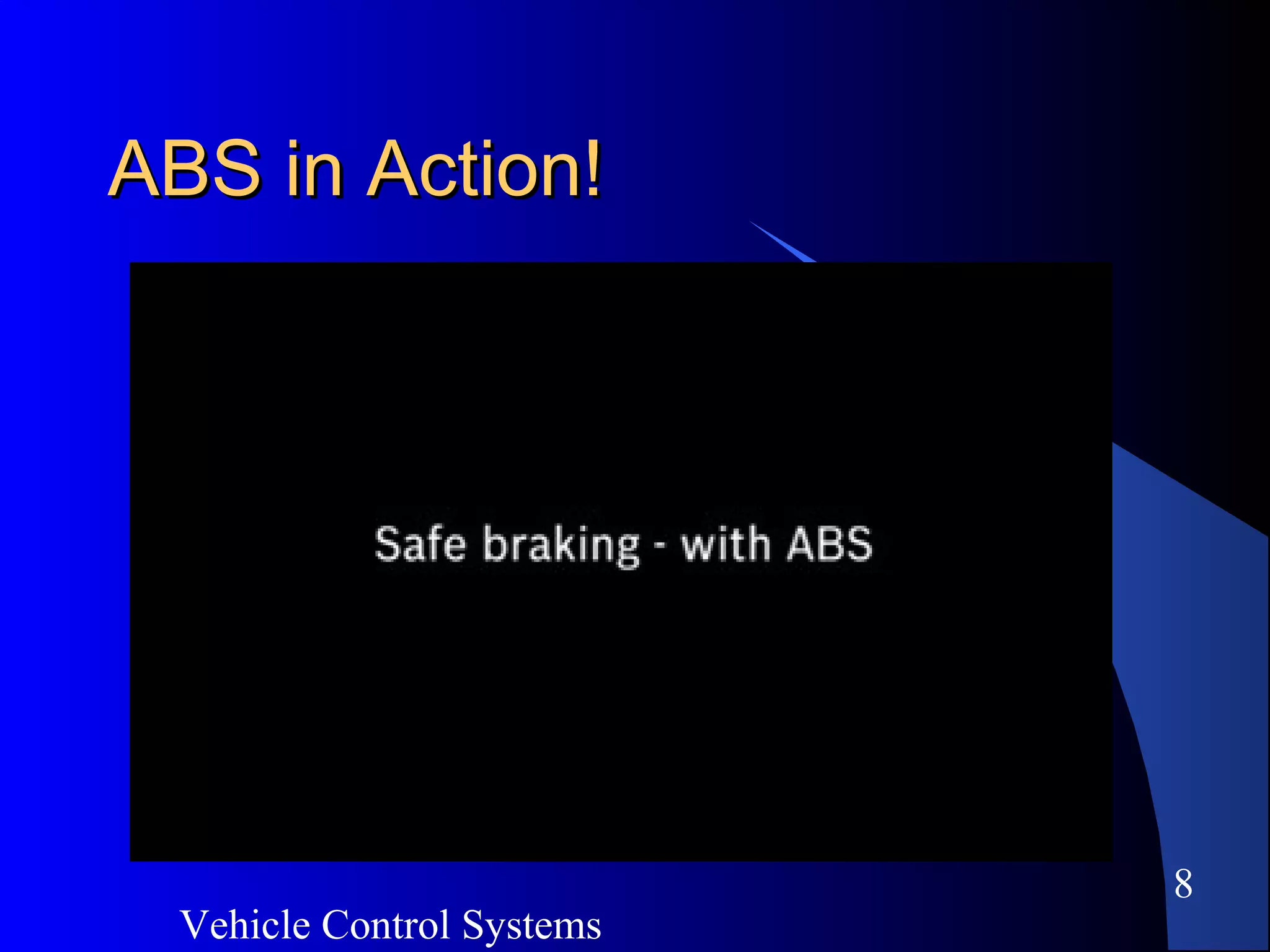 ABS in Action!

Safe braking - with ABS

8

Vehicle Control Systems